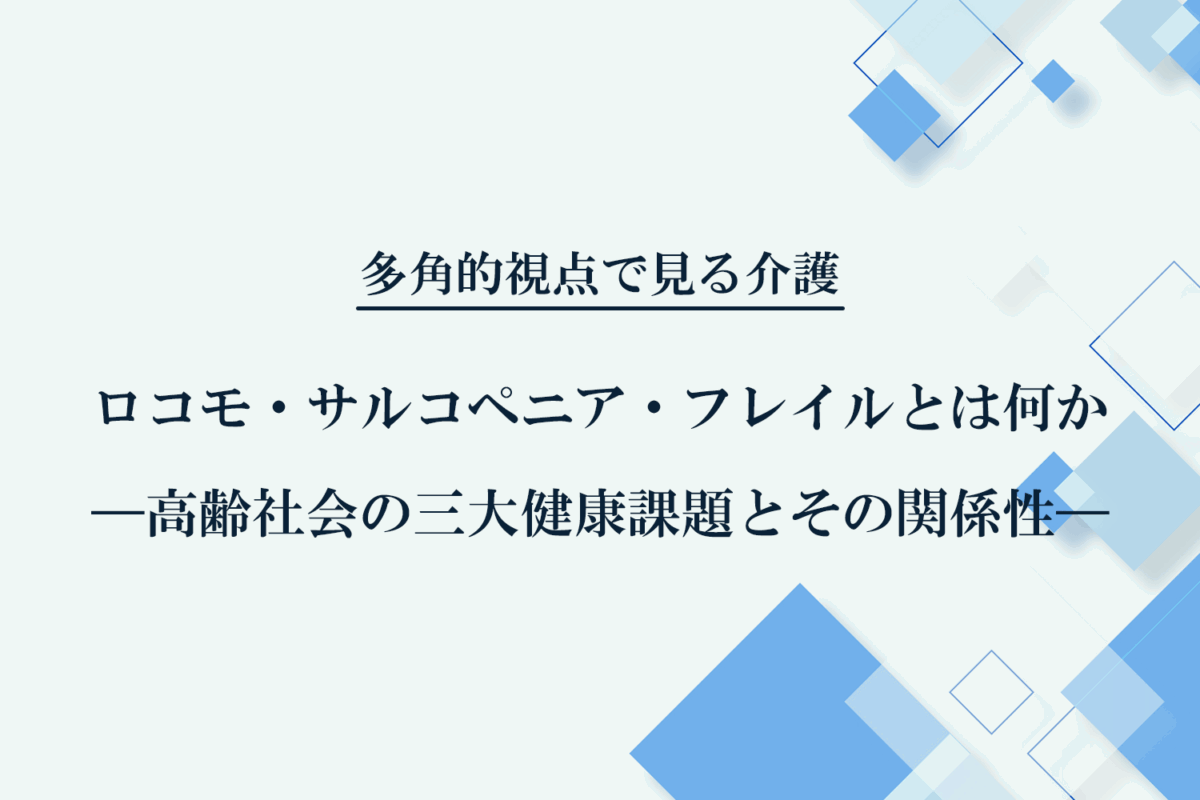 多角的視点で見る介護

ロコモ・サルコペニア・フレイルとは何か
―高齢社会の三大健康課題とその関係性―